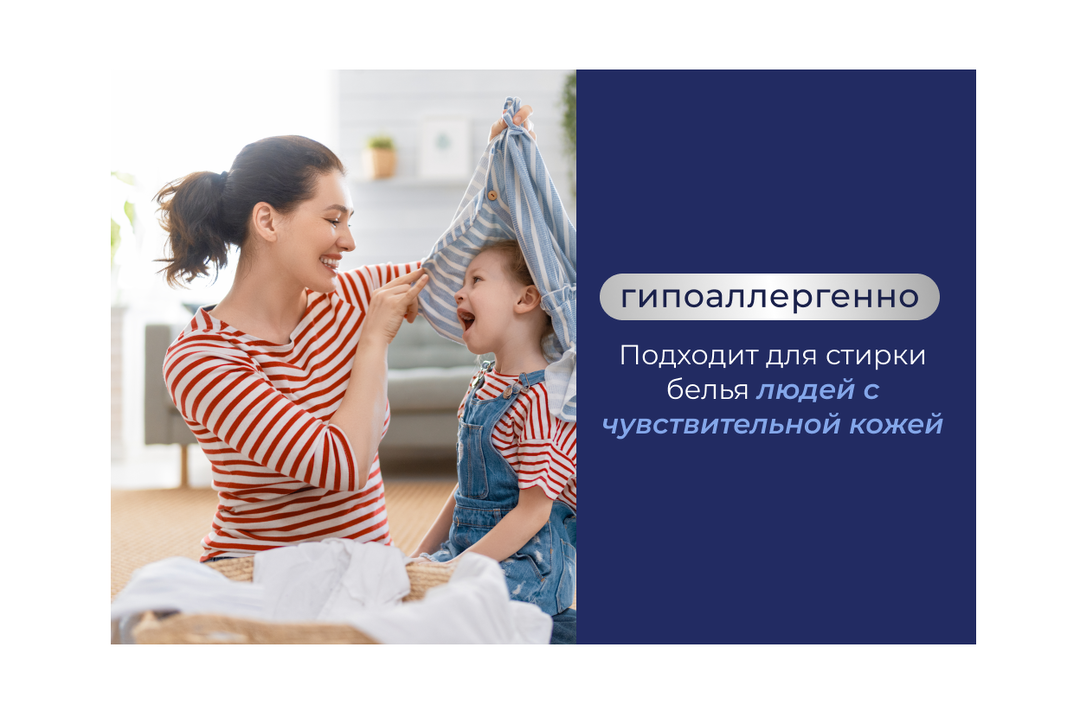 гипоаллергенно

Подходит для стирки белья людей с чувствительной кожей